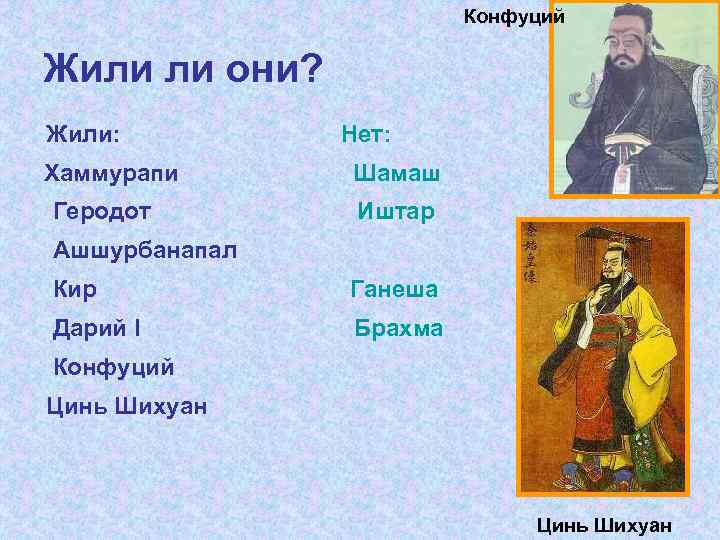 Конфуций

Жили ли они?

Жили:
Хаммурапи
Геродот
Ашшурбанапал
Кир
Дарий I
Конфуций
Цинь Шихуан

Нет:
Шамаш
Иштар
Ганеша
Брахма

Цинь Шихуан